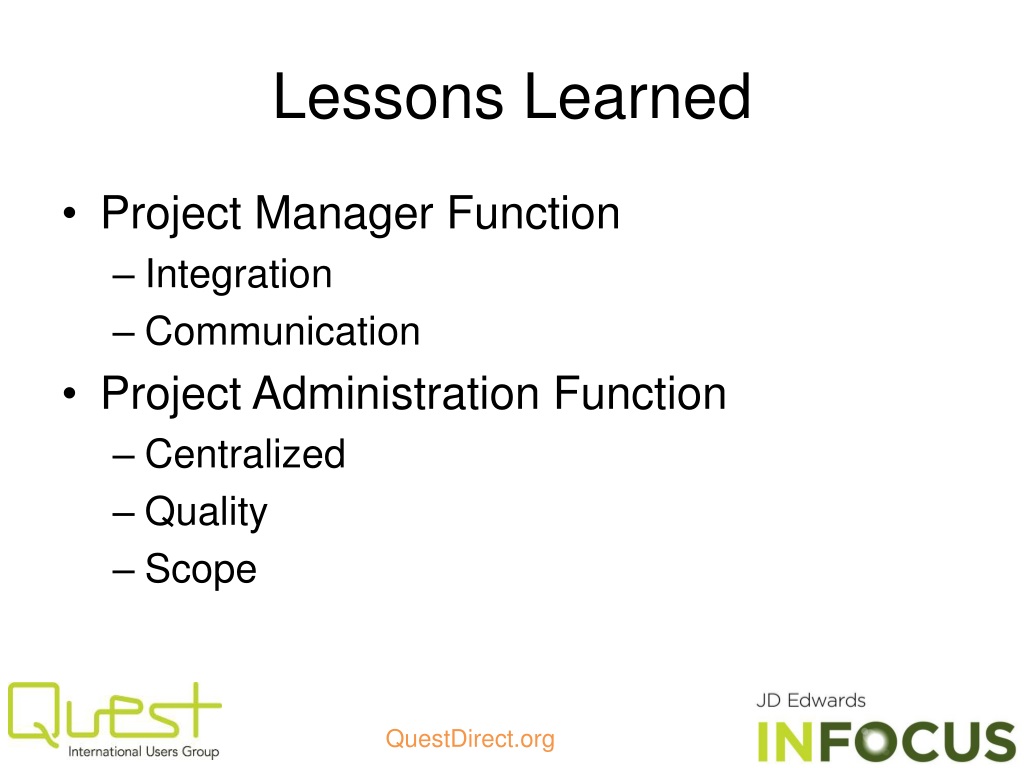 Lessons Learned

• Project Manager Function
– Integration
– Communication
• Project Administration Function
– Centralized
– Quality
– Scope

Quest
International Users Group

QuestDirect.org

JD Edwards
INFOCUS